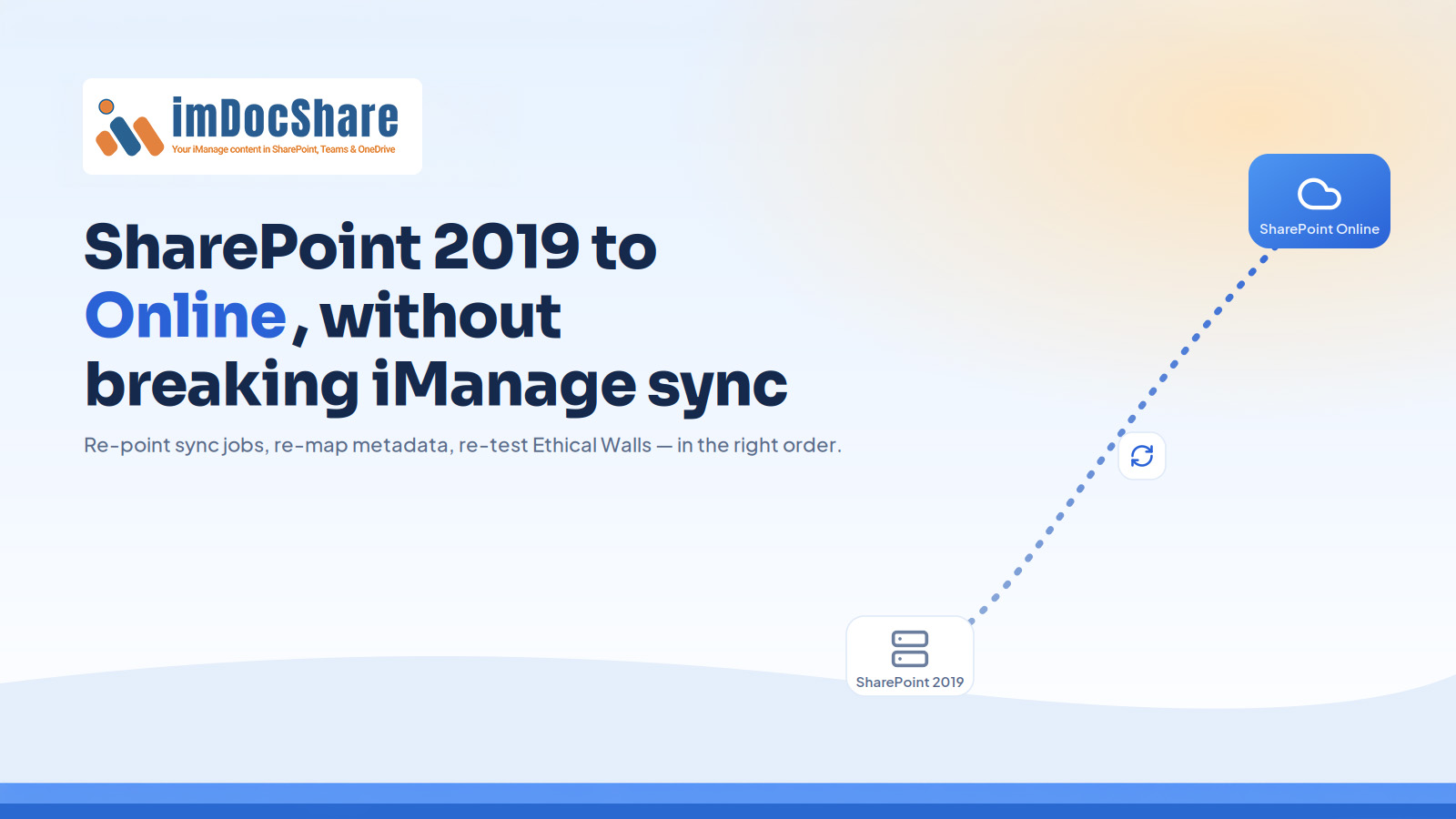 imDocShare
Your iManage content in SharePoint, Teams & OneDrive

SharePoint 2019 to Online, without breaking iManage sync

Re-point sync jobs, re-map metadata, re-test Ethical Walls — in the right order.

SharePoint Online

SharePoint 2019